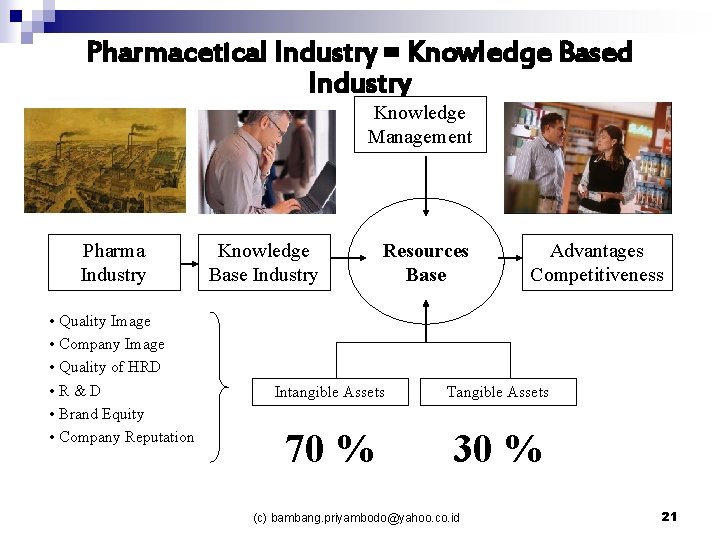 Pharmacetical Industry = Knowledge Based Industry

Knowledge Management

Pharma Industry

Knowledge Base Industry

Resources Base

Advantages Competitiveness

• Quality Image
• Company Image
• Quality of HRD
• R & D
• Brand Equity
• Company Reputation

Intangible Assets

Tangible Assets

70 %

30 %

(c) bambang.priyambodo@yahoo.co.id

21